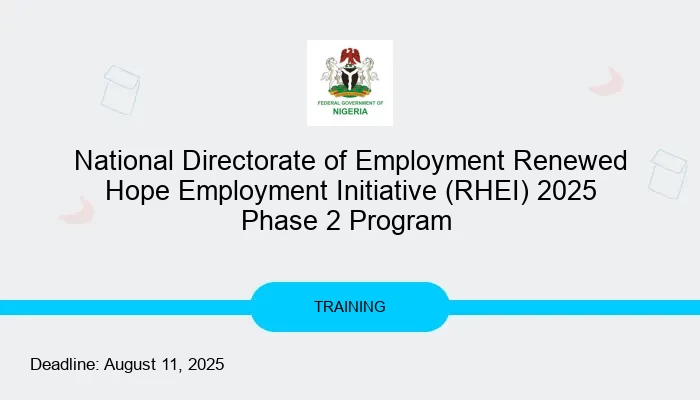 FEDERAL GOVERNMENT OF
NIGERIA

National Directorate of Employment Renewed Hope Employment Initiative (RHEI) 2025 Phase 2 Program

TRAINING

Deadline: August 11, 2025